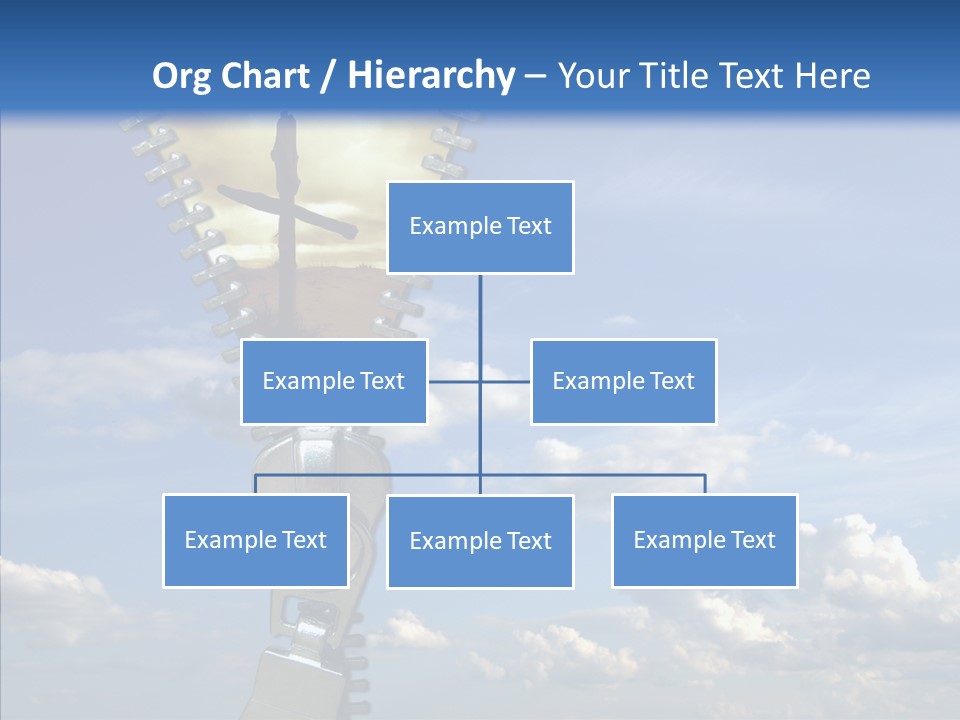 Org Chart / Hierarchy – Your Title Text Here

Example Text

Example Text

Example Text

Example Text

Example Text

Example Text